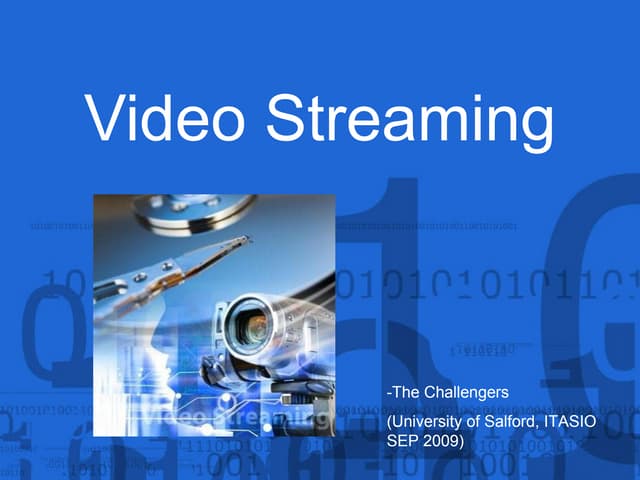 Video Streaming

Video Streaming

-The Challengers
(University of Salford, ITASIO SEP 2009)